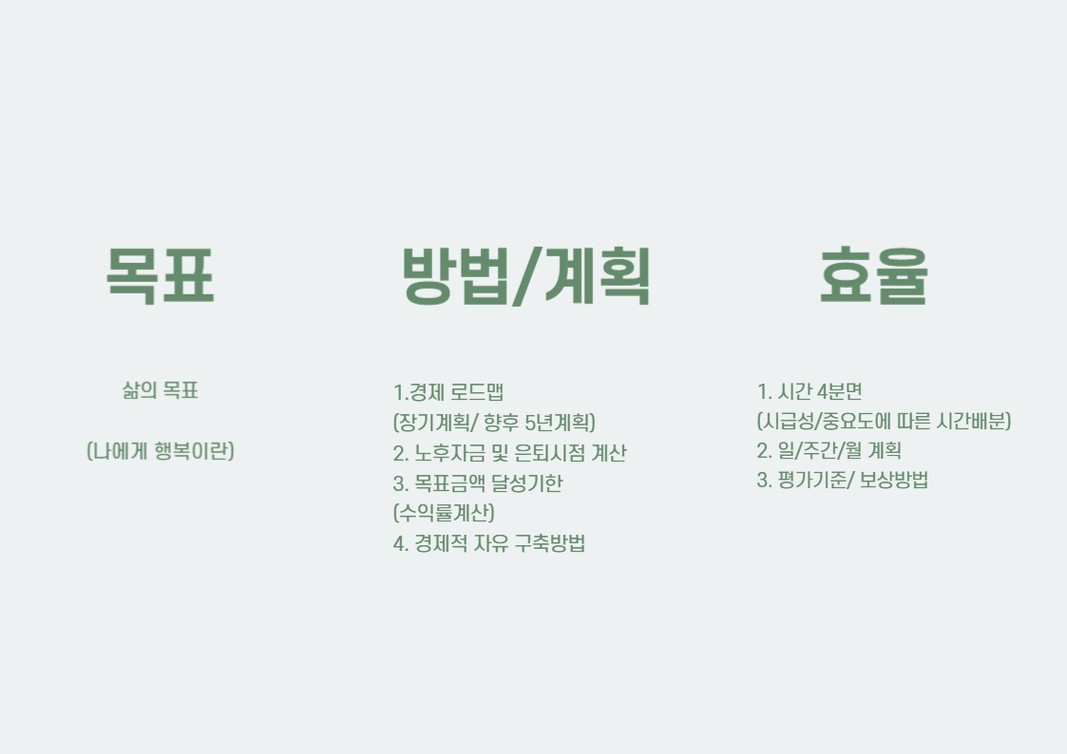 목표

삶의 목표

(나에게 행복이란)

방법/계획

1.경제 로드맵
(장기계획/ 향후 5년계획)
2. 노후자금 및 은퇴시점 계산
3. 목표금액 달성기한
(수익률계산)
4. 경제적 자유 구축방법

효율

1. 시간 4분면
(시급성/중요도에 따른 시간배분)
2. 일/주간/월 계획
3. 평가기준/ 보상방법